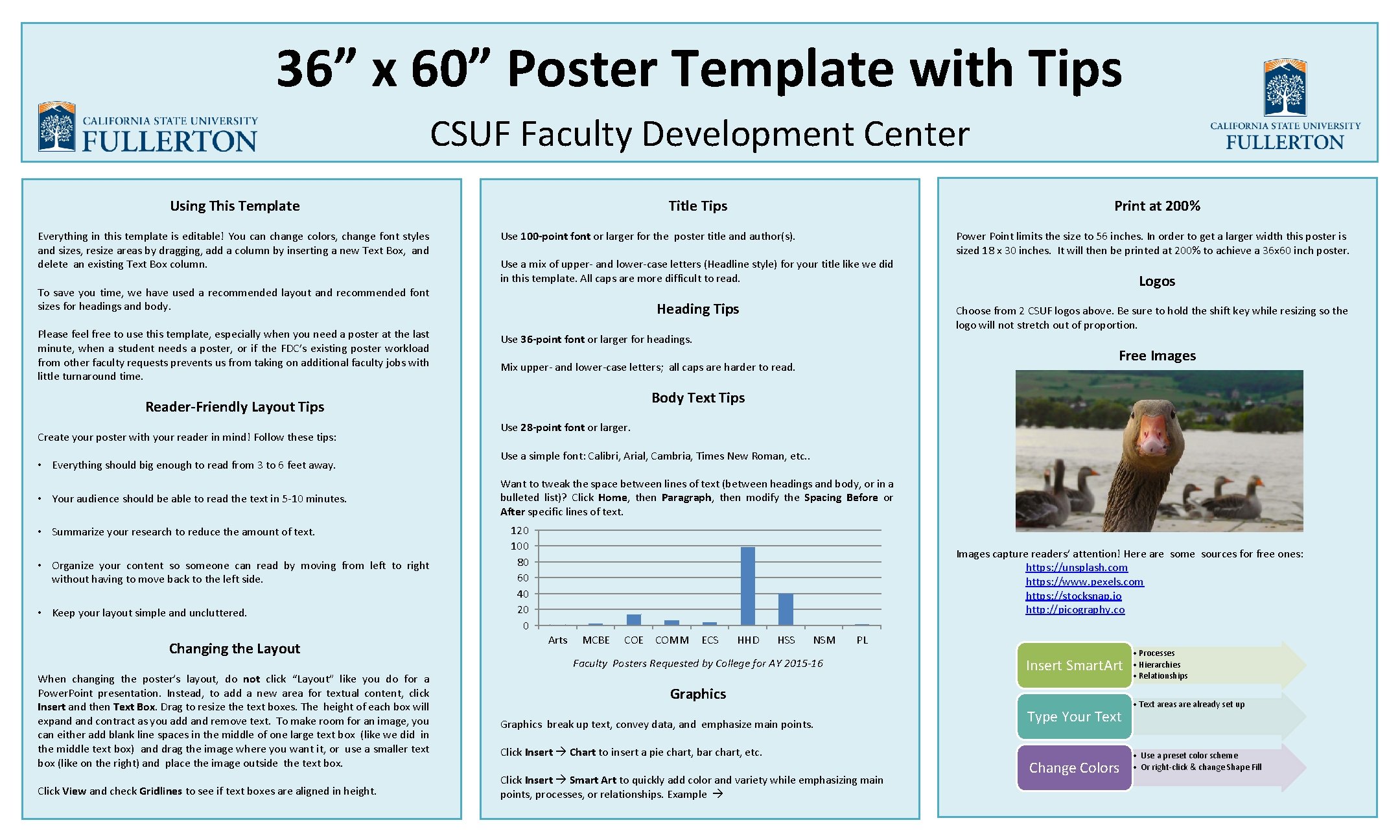 36” x 60” Poster Template with Tips

CALIFORNIA STATE UNIVERSITY FULLERTON

CSUF Faculty Development Center

CALIFORNIA STATE UNIVERSITY FULLERTON

Using This Template

Everything in this template is editable! You can change colors, change font styles and sizes, resize areas by dragging, add a column by inserting a new Text Box, and delete an existing Text Box column.

To save you time, we have used a recommended layout and recommended font sizes for headings and body.

Please feel free to use this template, especially when you need a poster at the last minute, when a student needs a poster, or if the FDC’s existing poster workload from other faculty requests prevents us from taking on additional faculty jobs with little turnaround time.

Reader-Friendly Layout Tips

Create your poster with your reader in mind! Follow these tips:

• Everything should big enough to read from 3 to 6 feet away.

• Your audience should be able to read the text in 5-10 minutes.

• Summarize your research to reduce the amount of text.

• Organize your content so someone can read by moving from left to right without having to move back to the left side.

• Keep your layout simple and uncluttered.

Changing the Layout

When changing the poster’s layout, do not click “Layout” like you do for a PowerPoint presentation. Instead, to add a new area for textual content, click Insert and then Text Box. Drag to resize the text boxes. The height of each box will expand and contract as you add and remove text. To make room for an image, you can either add blank line spaces in the middle of one large text box (like we did in the middle text box) and drag the image where you want it, or use a smaller text box (like on the right) and place the image outside the text box.

Click View and check Gridlines to see if text boxes are aligned in height.

Title Tips

Use 100-point font or larger for the poster title and author(s).

Use a mix of upper- and lower-case letters (Headline style) for your title like we did in this template. All caps are more difficult to read.

Heading Tips

Use 36-point font or larger for headings.

Mix upper- and lower-case letters; all caps are harder to read.

Body Text Tips

Use 28-point font or larger.

Use a simple font: Calibri, Arial, Cambria, Times New Roman, etc..

Want to tweak the space between lines of text (between headings and body, or in a bulleted list)? Click Home, then Paragraph, then modify the Spacing Before or After specific lines of text.

120
100
80
60
40
20
0
Arts MCBE COE COMM ECS HHD HSS NSM PL

Faculty Posters Requested by College for AY 2015-16

Graphics

Graphics break up text, convey data, and emphasize main points.

Click Insert → Chart to insert a pie chart, bar chart, etc.

Click Insert → Smart Art to quickly add color and variety while emphasizing main points, processes, or relationships. Example →

Print at 200%

Power Point limits the size to 56 inches. In order to get a larger width this poster is sized 18 x 30 inches. It will then be printed at 200% to achieve a 36x60 inch poster.

Logos

Choose from 2 CSUF logos above. Be sure to hold the shift key while resizing so the logo will not stretch out of proportion.

Free Images

Images capture readers’ attention! Here are some sources for free ones:
https://unsplash.com
https://www.pexels.com
https://stocksnap.io
http://picography.co

Insert SmartArt
• Processes
• Hierarchies
• Relationships

Type Your Text
• Text areas are already set up

Change Colors
• Use a preset color scheme
• Or right-click & change Shape Fill